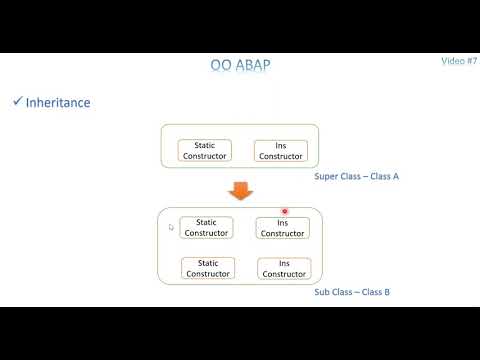 OO ABAP

Video #7

✓ Inheritance

Static Constructor

Ins Constructor

Super Class – Class A

Static Constructor

Ins Constructor

Static Constructor

Ins Constructor

Sub Class – Class B